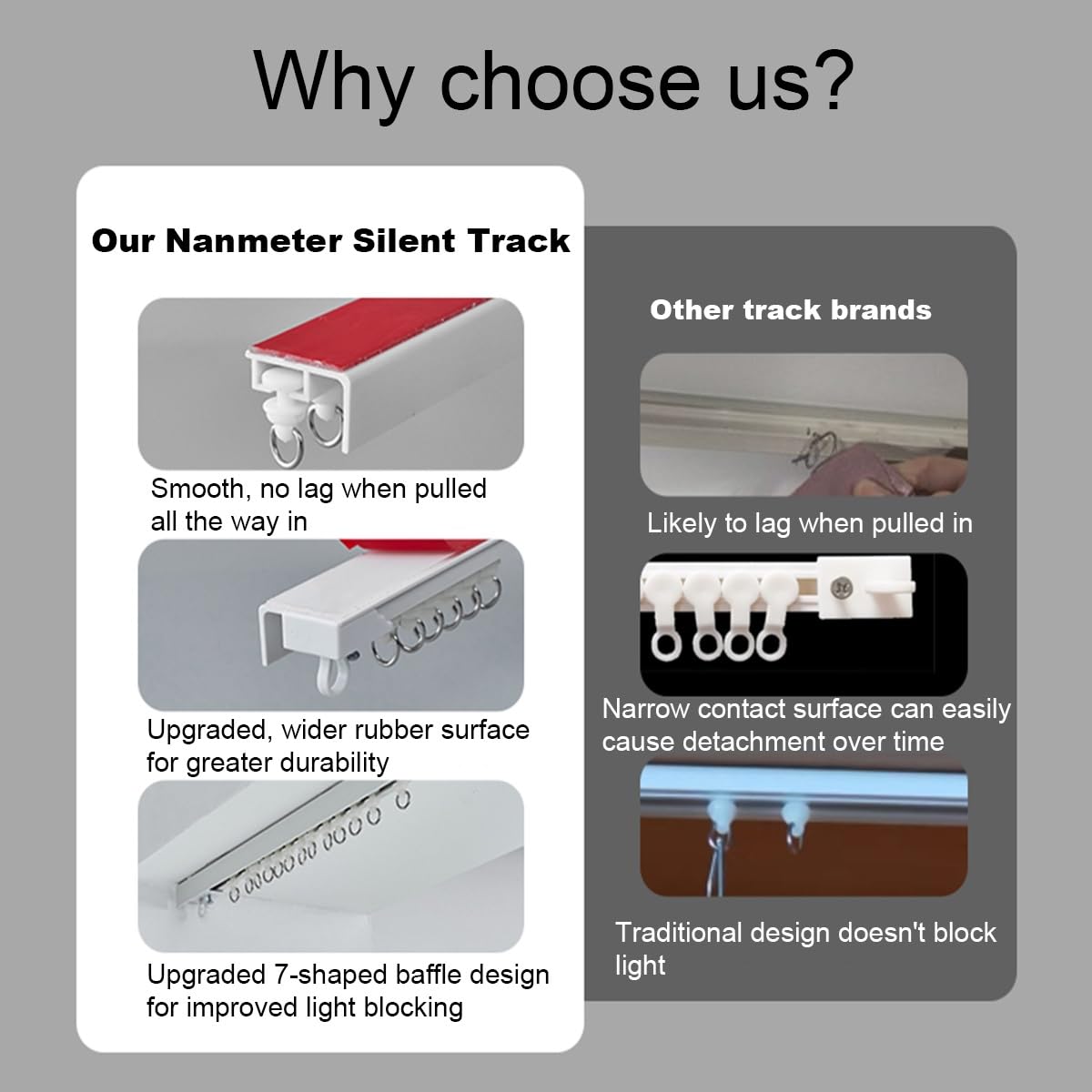 Why choose us?

Our Nanmeter Silent Track

Smooth, no lag when pulled all the way in

Upgraded, wider rubber surface for greater durability

Upgraded 7-shaped baffle design for improved light blocking

Other track brands

Likely to lag when pulled in

Narrow contact surface can easily cause detachment over time

Traditional design doesn't block light